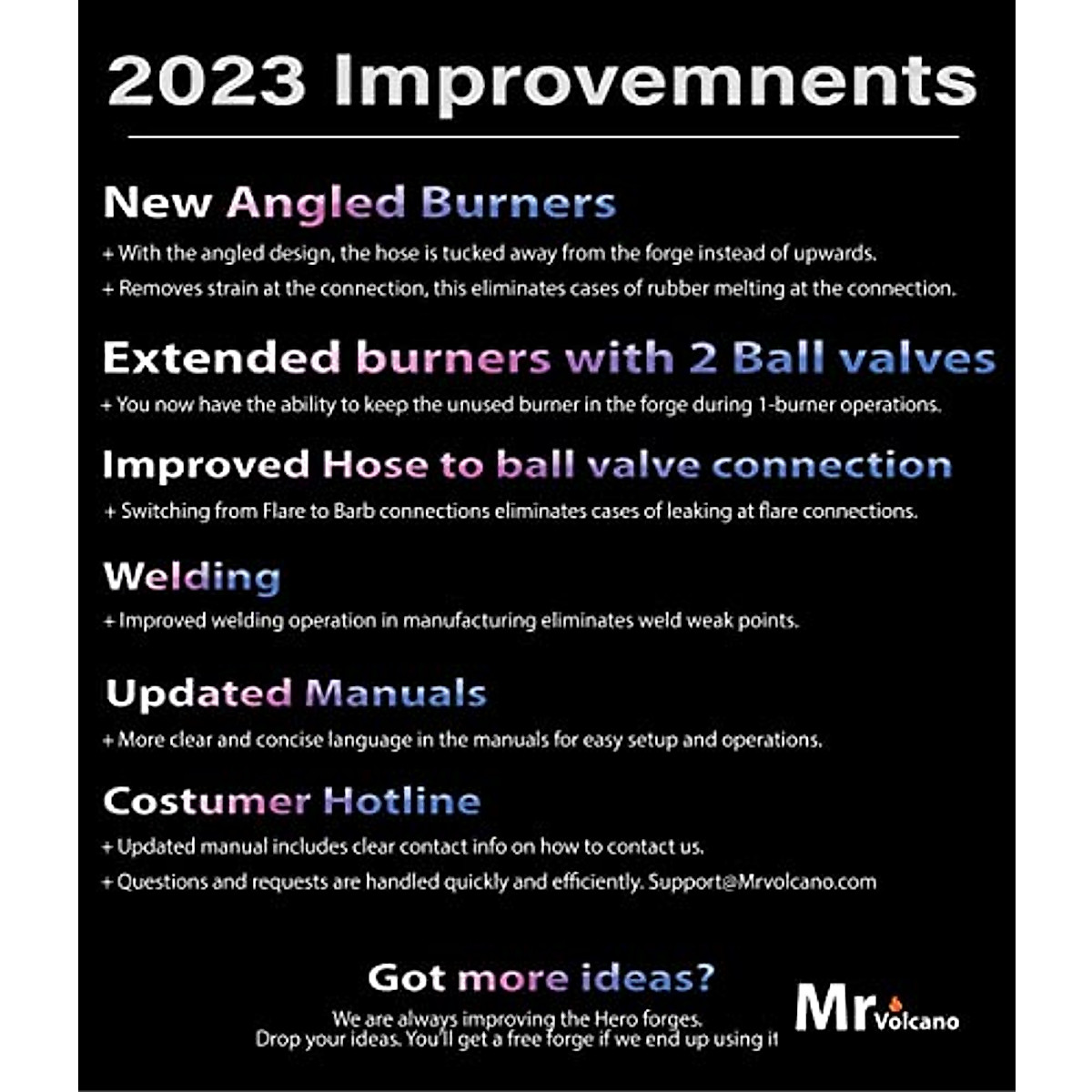 2023 Improvemnents

New Angled Burners

+ With the angled design, the hose is tucked away from the forge instead of upwards.

+ Removes strain at the connection, this eliminates cases of rubber melting at the connection.

Extended burners with 2 Ball valves

+ You now have the ability to keep the unused burner in the forge during 1-burner operations.

Improved Hose to ball valve connection

+ Switching from Flare to Barb connections eliminates cases of leaking at flare connections.

Welding

+ Improved welding operation in manufacturing eliminates weld weak points.

Updated Manuals

+ More clear and concise language in the manuals for easy setup and operations.

Costumer Hotline

+ Updated manual includes clear contact info on how to contact us.

+ Questions and requests are handled quickly and efficiently. Support@Mrvolcano.com

Got more ideas?

We are always improving the Hero forges. Drop your ideas. You'll get a free forge if we end up using it

Mr Volcano